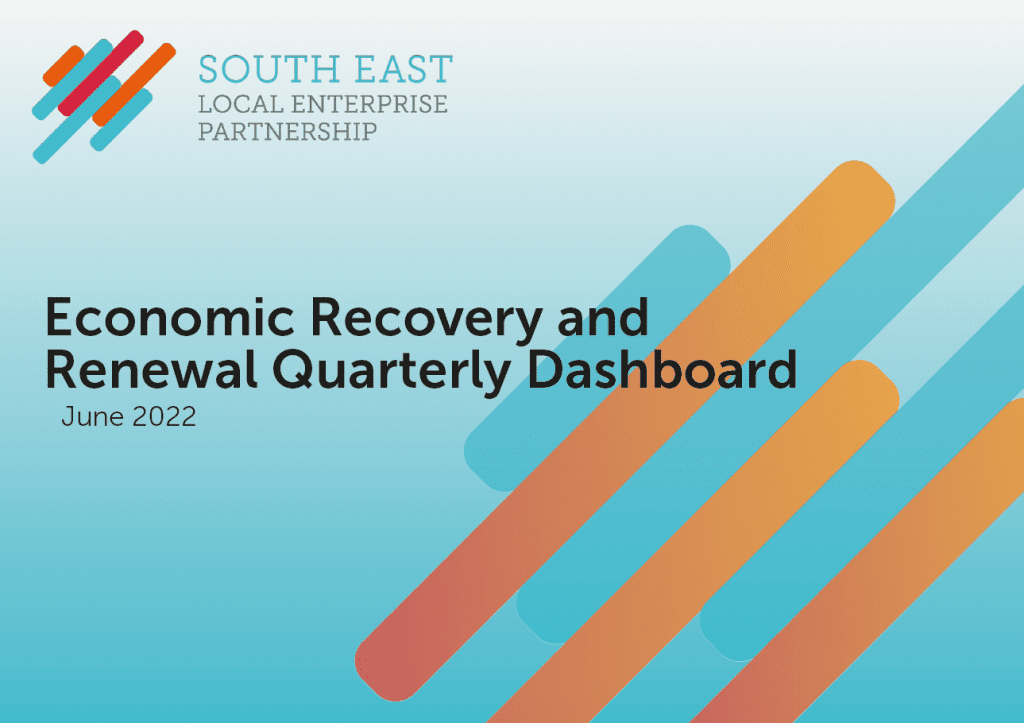 SOUTH EAST
LOCAL ENTERPRISE
PARTNERSHIP

Economic Recovery and Renewal Quarterly Dashboard

June 2022